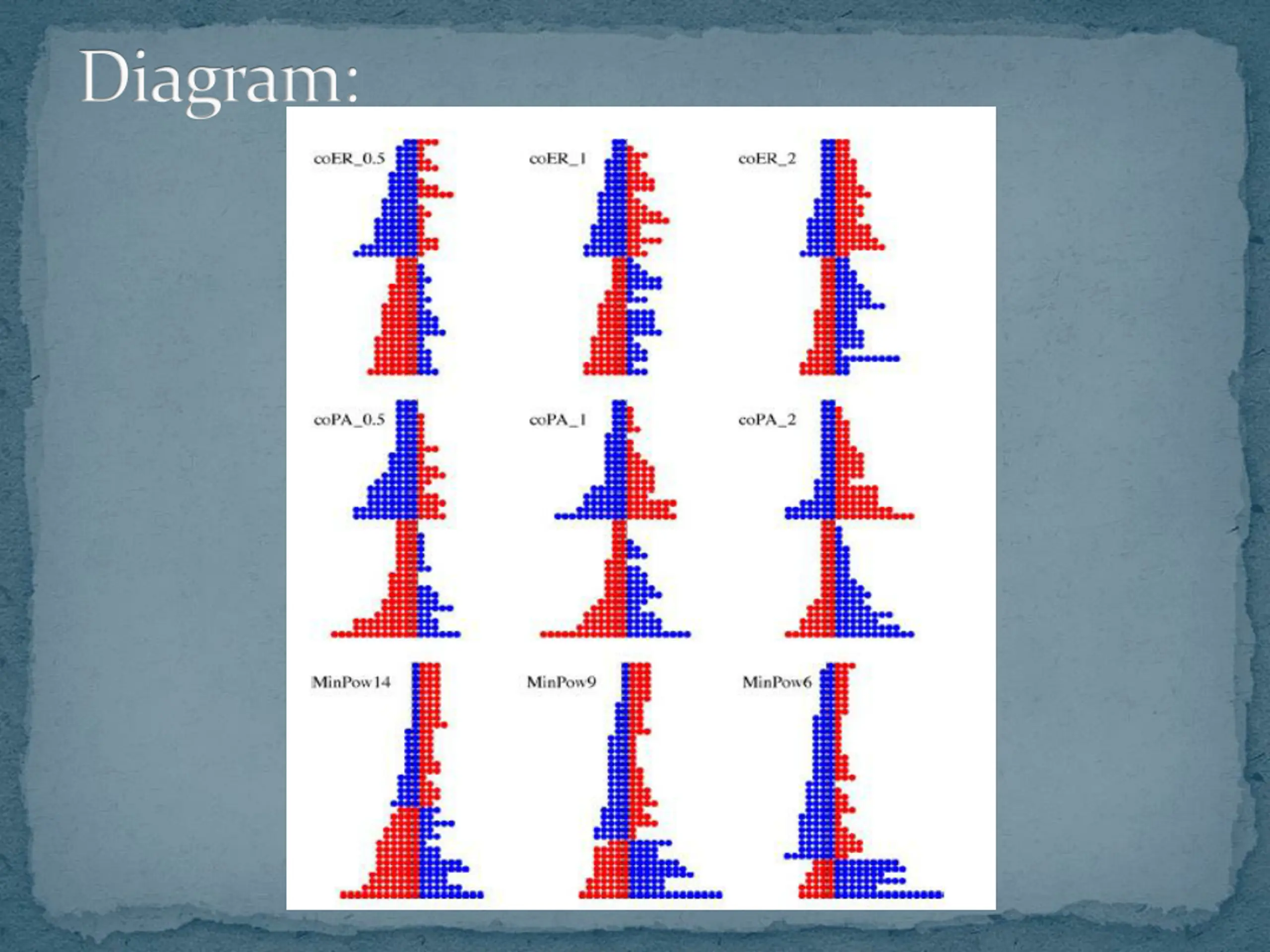 Diagram:

coER_0.5
coER_1
coER_2
coPA_0.5
coPA_1
coPA_2
MinPow14
MinPow9
MinPow6